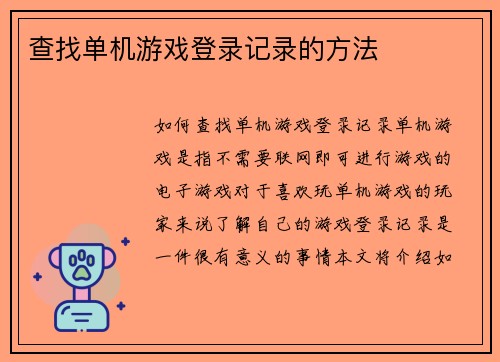 查找单机游戏登录记录的方法

如何查找单机游戏登录记录单机游戏是指不需要联网即可进行游戏的电子游戏对于喜欢玩单机游戏的玩家来说了解自己的游戏登录记录是一件很有意义的事情本文将介绍如